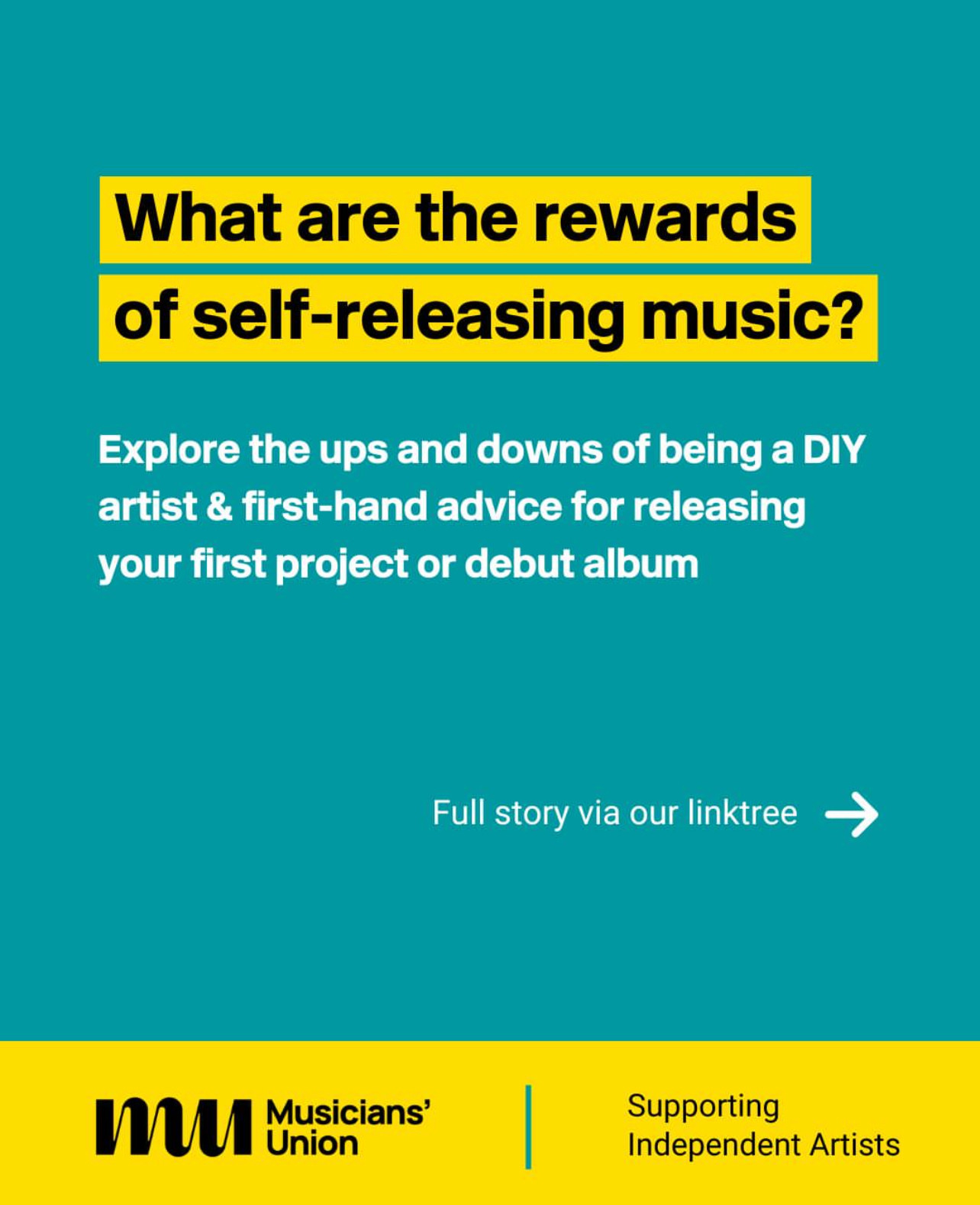 What are the rewards of self-releasing music?

Explore the ups and downs of being a DIY artist & first-hand advice for releasing your first project or debut album

Full story via our linktree

MU Musicians' Union

Supporting Independent Artists